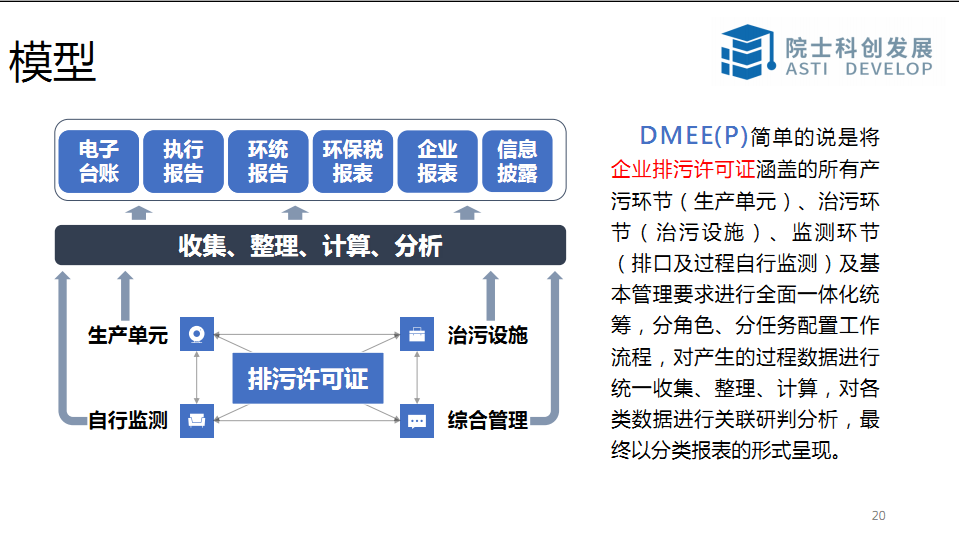 模型

院士科创发展
ASTI DEVELOP

电子台账
执行报告
环统报告
环保税报表
企业报表
信息披露

收集、整理、计算、分析

生产单元
治污设施
排污许可证
自行监测
综合管理

DMEE(P)简单的说是将企业排污许可证涵盖的所有产污环节（生产单元）、治污环节（治污设施）、监测环节（排口及过程自行监测）及基本管理要求进行全面一体化统筹，分角色、分任务配置工作流程，对产生的过程数据进行统一收集、整理、计算，对各类数据进行关联研判分析，最终以分类报表的形式呈现。

20